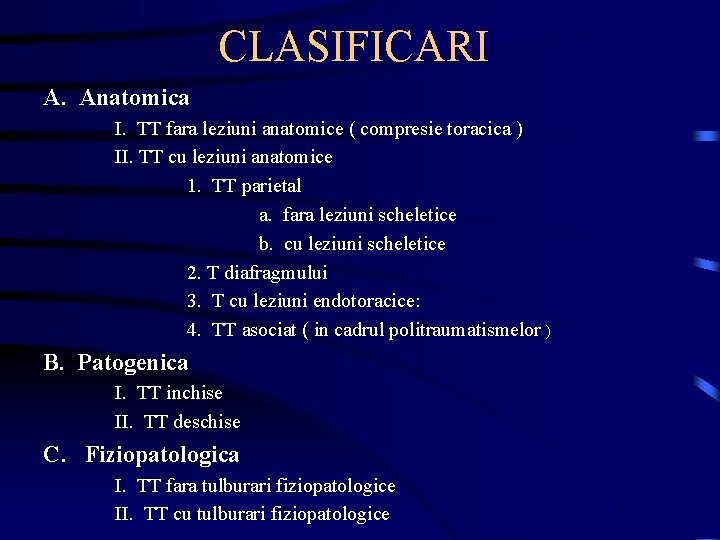 CLASIFICARI

A. Anatomica

I. TT fara leziuni anatomice ( compresie toracica )

II. TT cu leziuni anatomice

1. TT parietal

a. fara leziuni scheletice

b. cu leziuni scheletice

2. T diafragmului

3. T cu leziuni endotoracice:

4. TT asociat ( in cadrul politraumatismelor )

B. Patogenica

I. TT inchise

II. TT deschise

C. Fiziopatologica

I. TT fara tulburari fiziopatologice

II. TT cu tulburari fiziopatologice